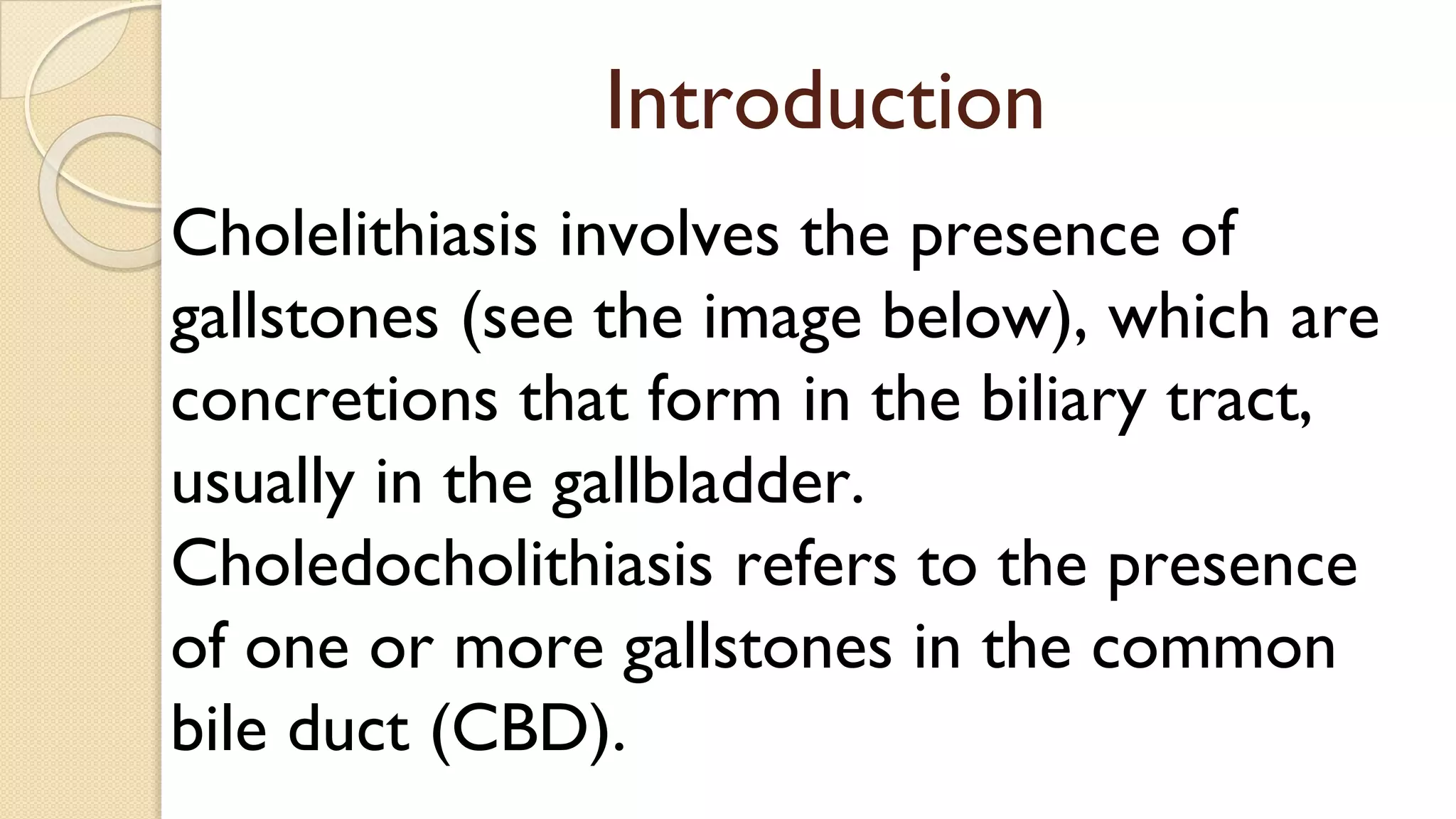 Introduction

Cholelithiasis involves the presence of gallstones (see the image below), which are concretions that form in the biliary tract, usually in the gallbladder. Choledocholithiasis refers to the presence of one or more gallstones in the common bile duct (CBD).